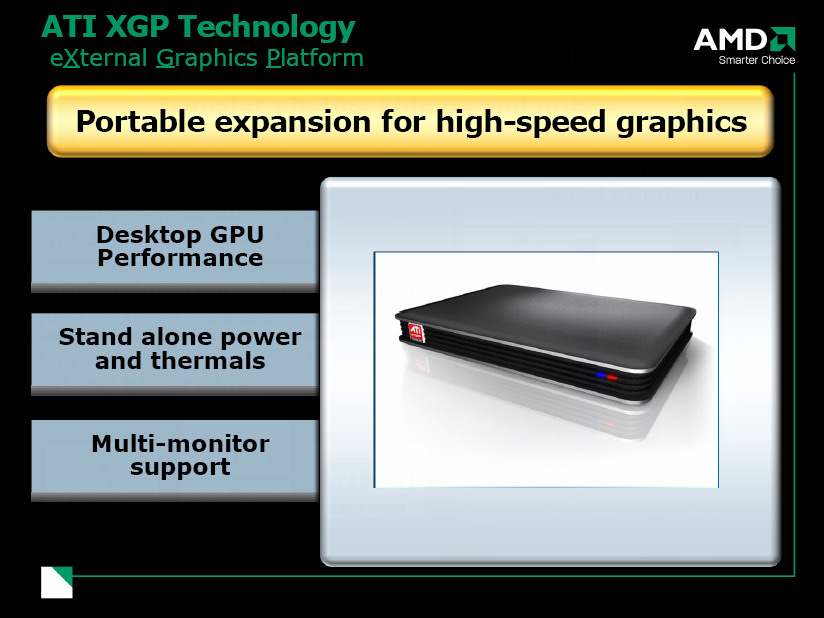 ATI XGP Technology
eXternal Graphics Platform

AMD
Smarter Choice

Portable expansion for high-speed graphics

Desktop GPU Performance

Stand alone power and thermals

Multi-monitor support

ATI